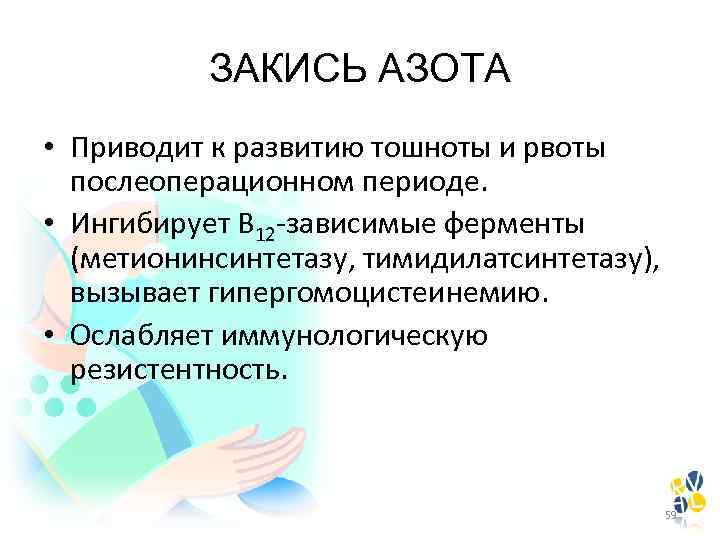 ЗАКИСЬ АЗОТА

• Приводит к развитию тошноты и рвоты послеоперационном периоде.
• Ингибирует $B_{12}$-зависимые ферменты (метионинсинтетазу, тимидилатсинтетазу), вызывает гипергомоцистеинемию.
• Ослабляет иммунологическую резистентность.

59